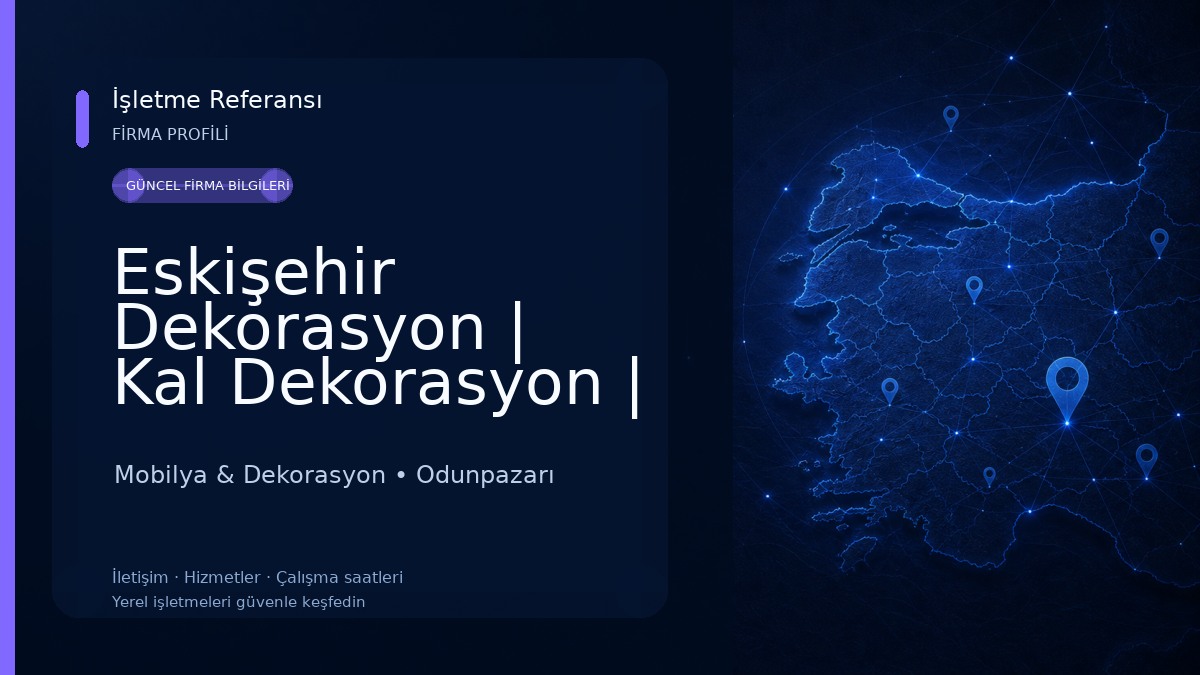 İşletme Referansı
FİRMA PROFİLİ

GÜNCEL FİRMA BİLGİLERİ

Eskişehir Dekorasyon | Kal Dekorasyon |

Mobilya & Dekorasyon • Odunpazarı

İletişim · Hizmetler · Çalışma saatleri
Yerel işletmeleri güvenle keşfedin